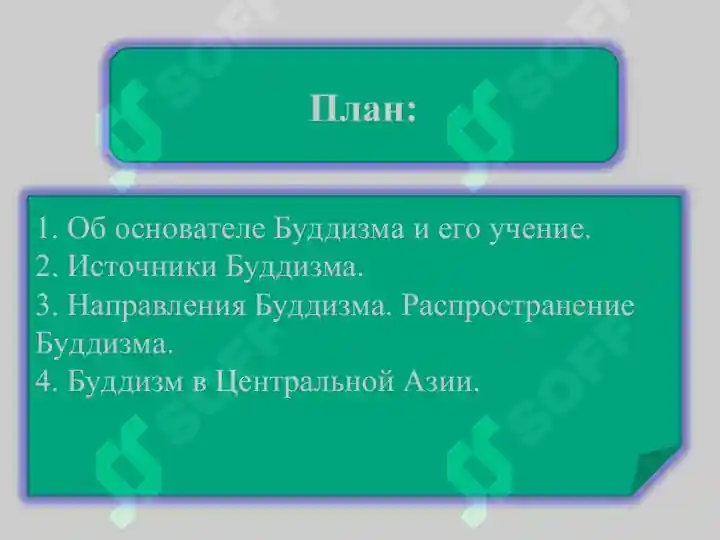 План:

1. Об основателе Буддизма и его учение.
2. Источники Буддизма.
3. Направления Буддизма. Распространение Буддизма.
4. Буддизм в Центральной Азии.

SOFF SOFF SOFF SOFF